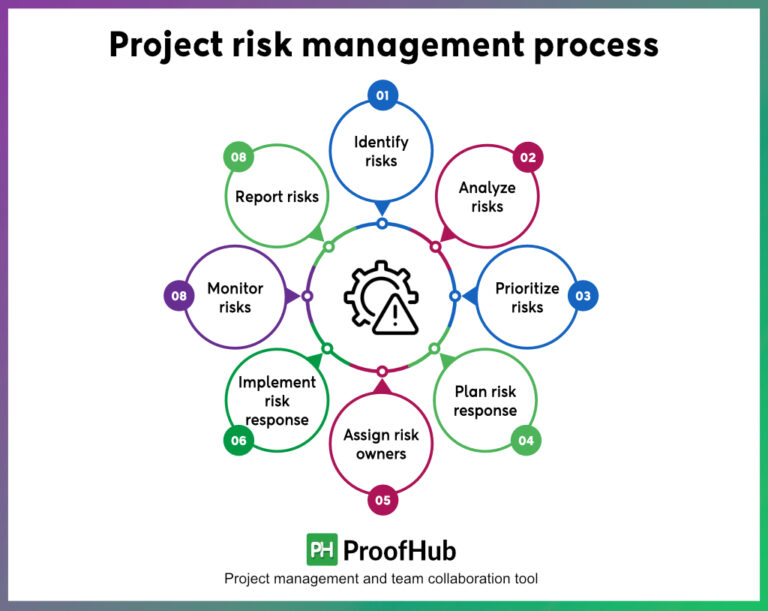 Project risk management process

01
Identify risks

02
Analyze risks

03
Prioritize risks

04
Plan risk response

05
Assign risk owners

06
Implement risk response

08
Monitor risks

08
Report risks

PH ProofHub
Project management and team collaboration tool